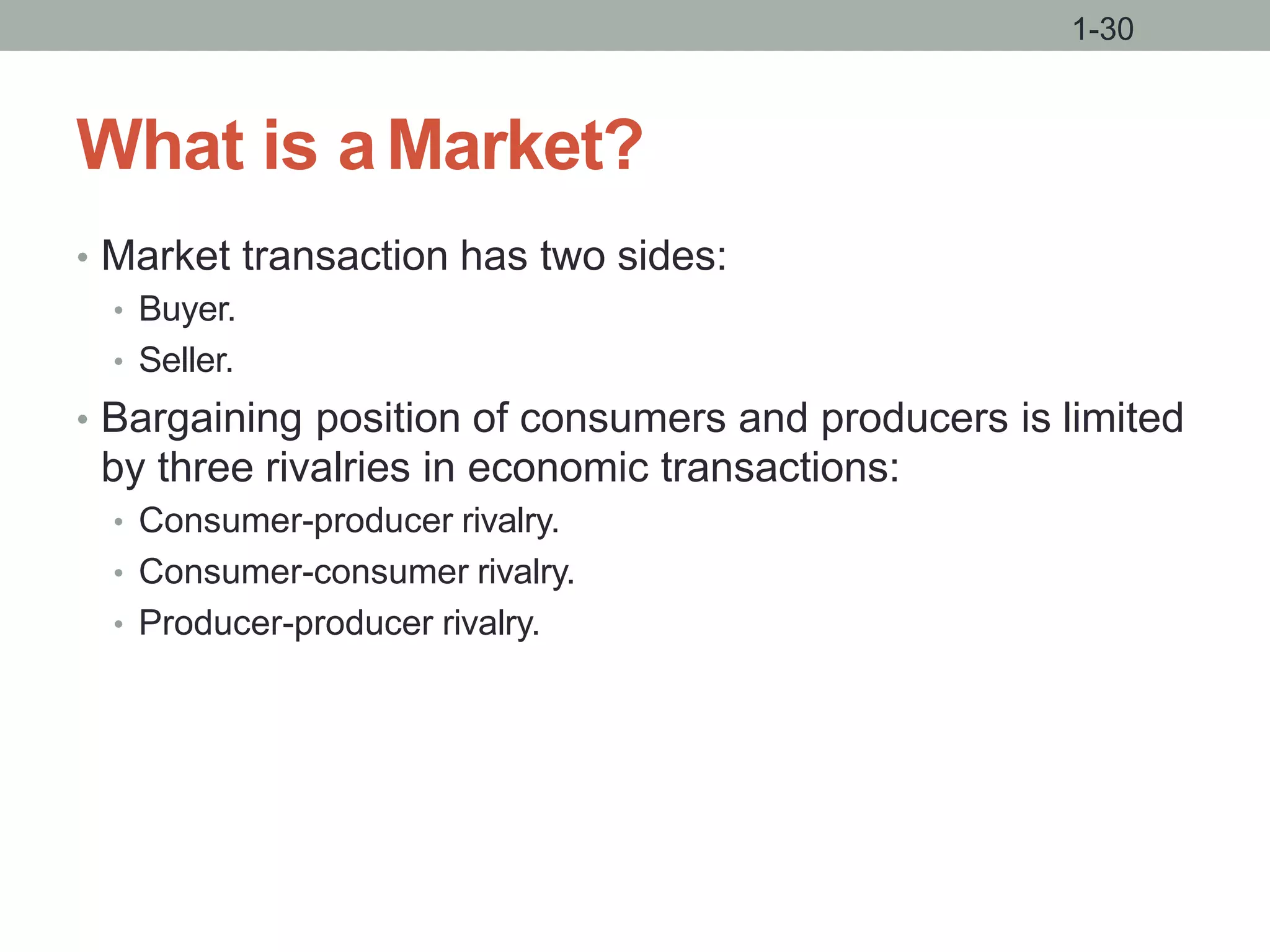 1-30

What is a Market?

• Market transaction has two sides:
  • Buyer.
  • Seller.
• Bargaining position of consumers and producers is limited by three rivalries in economic transactions:
  • Consumer-producer rivalry.
  • Consumer-consumer rivalry.
  • Producer-producer rivalry.